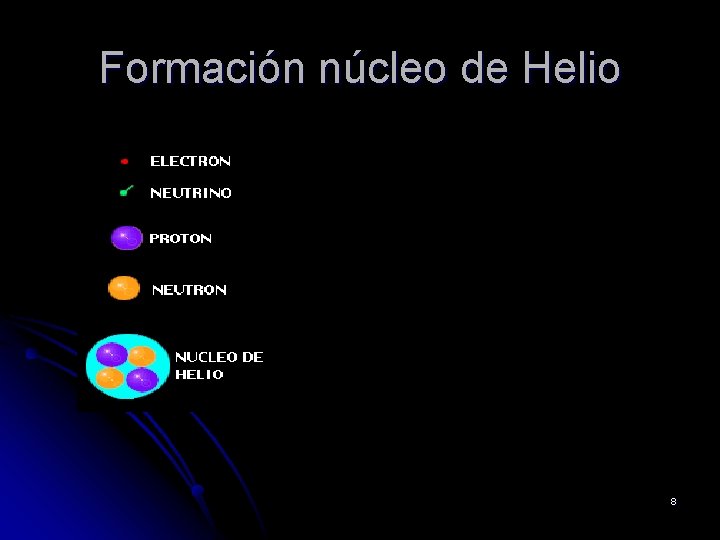 Formación núcleo de Helio

ELECTRON

NEUTRINO

PROTON

NEUTRON

NUCLEO DE HELIO

8